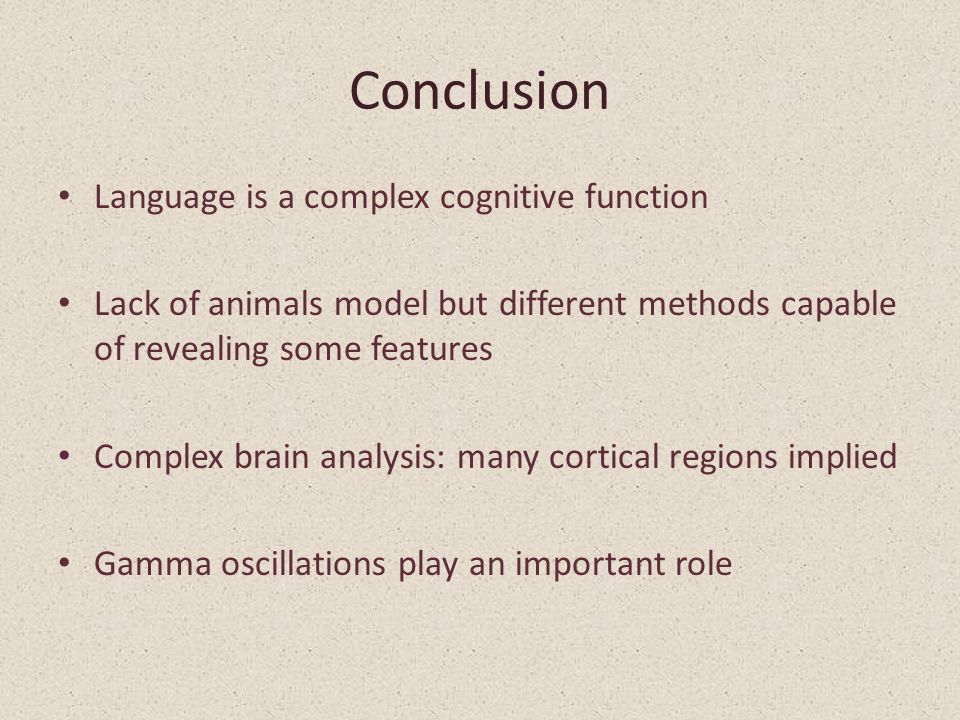 Conclusion

• Language is a complex cognitive function

• Lack of animals model but different methods capable of revealing some features

• Complex brain analysis: many cortical regions implied

• Gamma oscillations play an important role